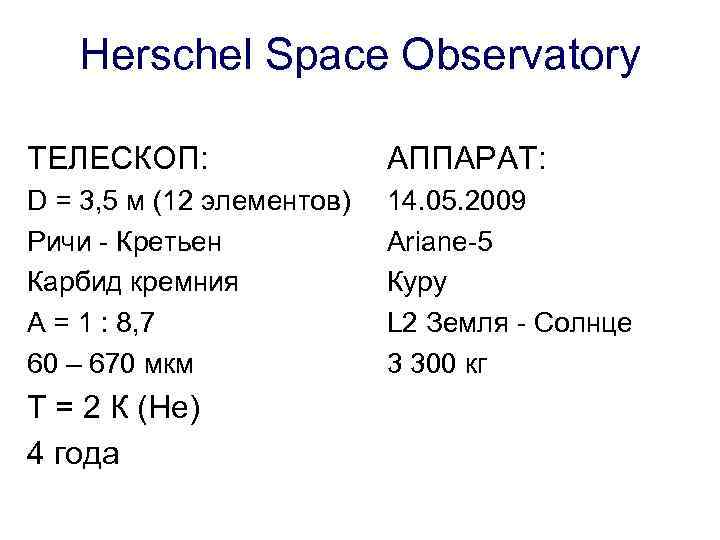 Herschel Space Observatory

ТЕЛЕСКОП:
D = 3,5 м (12 элементов)
Ричи - Кретьен
Карбид кремния
A = 1 : 8,7
60 – 670 мкм
T = 2 K (He)
4 года

АППАРАТ:
14.05.2009
Ariane-5
Куру
L2 Земля - Солнце
3 300 кг